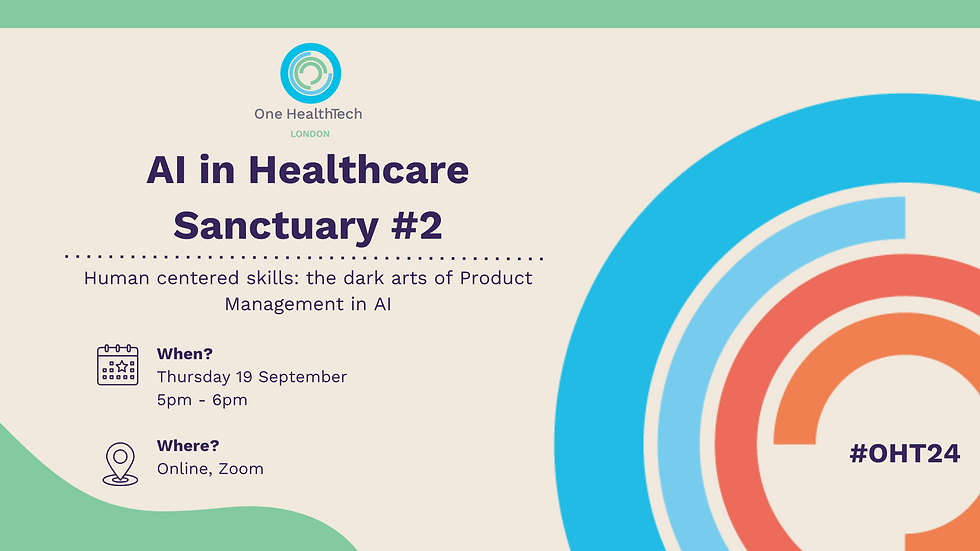 One HealthTech
LONDON

AI in Healthcare Sanctuary #2

Human centered skills: the dark arts of Product Management in AI

When?
Thursday 19 September
5pm - 6pm

Where?
Online, Zoom

#OHT24